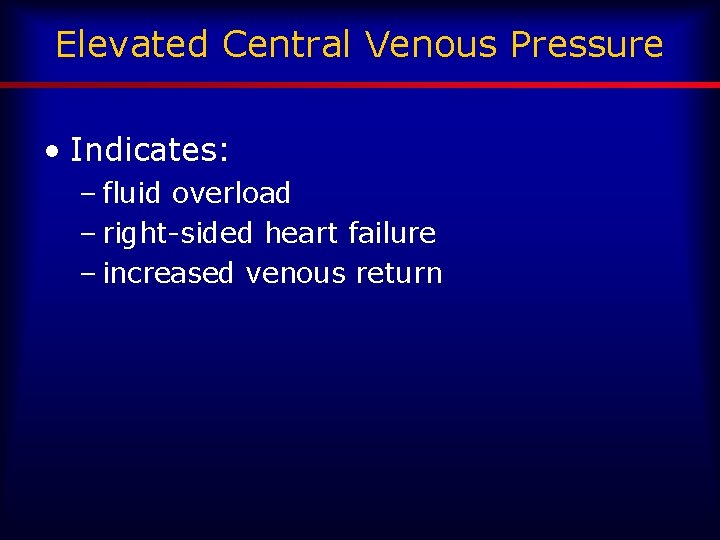 Elevated Central Venous Pressure

• Indicates:
– fluid overload
– right-sided heart failure
– increased venous return